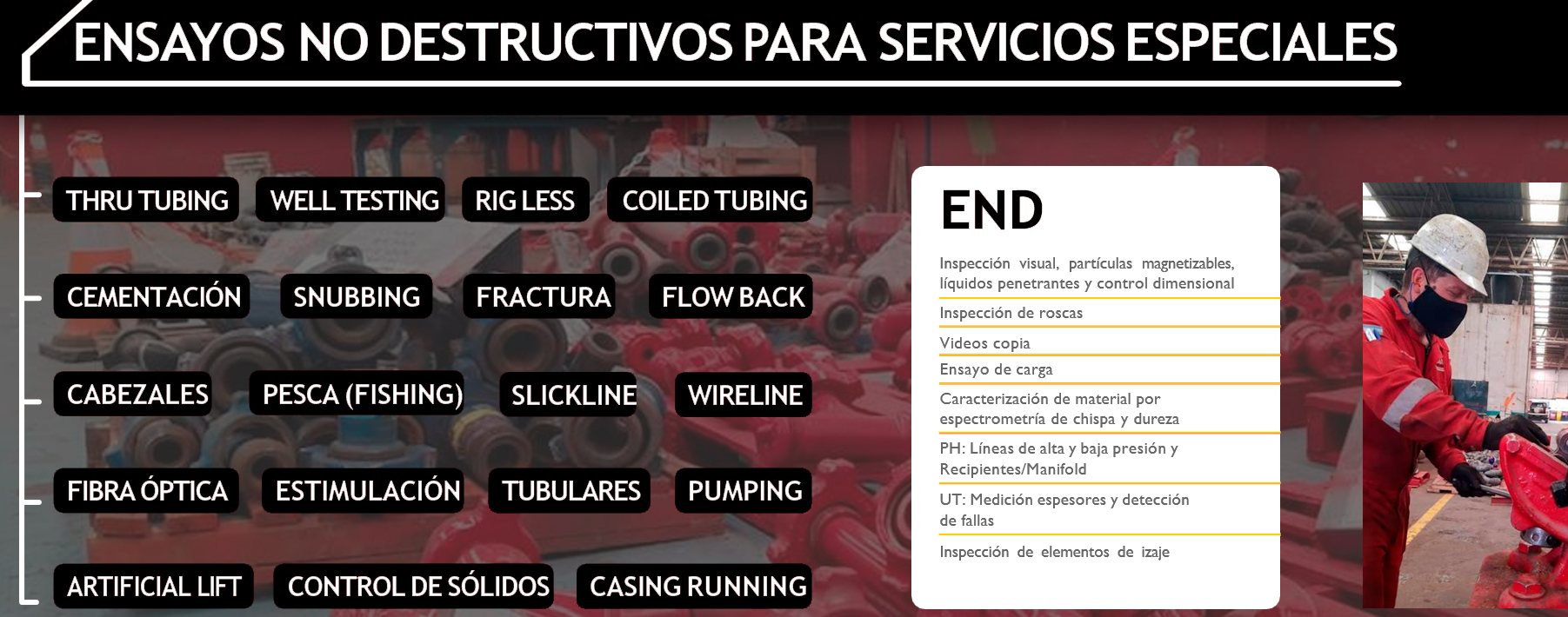 ENSAYOS NO DESTRUCTIVOS PARA SERVICIOS ESPECIALES

THRU TUBING WELL TESTING RIG LESS COILED TUBING

CEMENTACIÓN SNUBBING FRACTURA FLOW BACK

CABEZALES PESCA (FISHING) SLICKLINE WIRELINE

FIBRA ÓPTICA ESTIMULACIÓN TUBULARES PUMPING

ARTIFICIAL LIFT CONTROL DE SÓLIDOS CASING RUNNING

END

Inspección visual, partículas magnetizables, líquidos penetrantes y control dimensional

Inspección de roscas

Videos copia

Ensayo de carga

Caracterización de material por espectrometría de chispa y dureza

PH: Líneas de alta y baja presión y Recipientes/Manifold

UT: Medición espesores y detección de fallas

Inspección de elementos de izaje